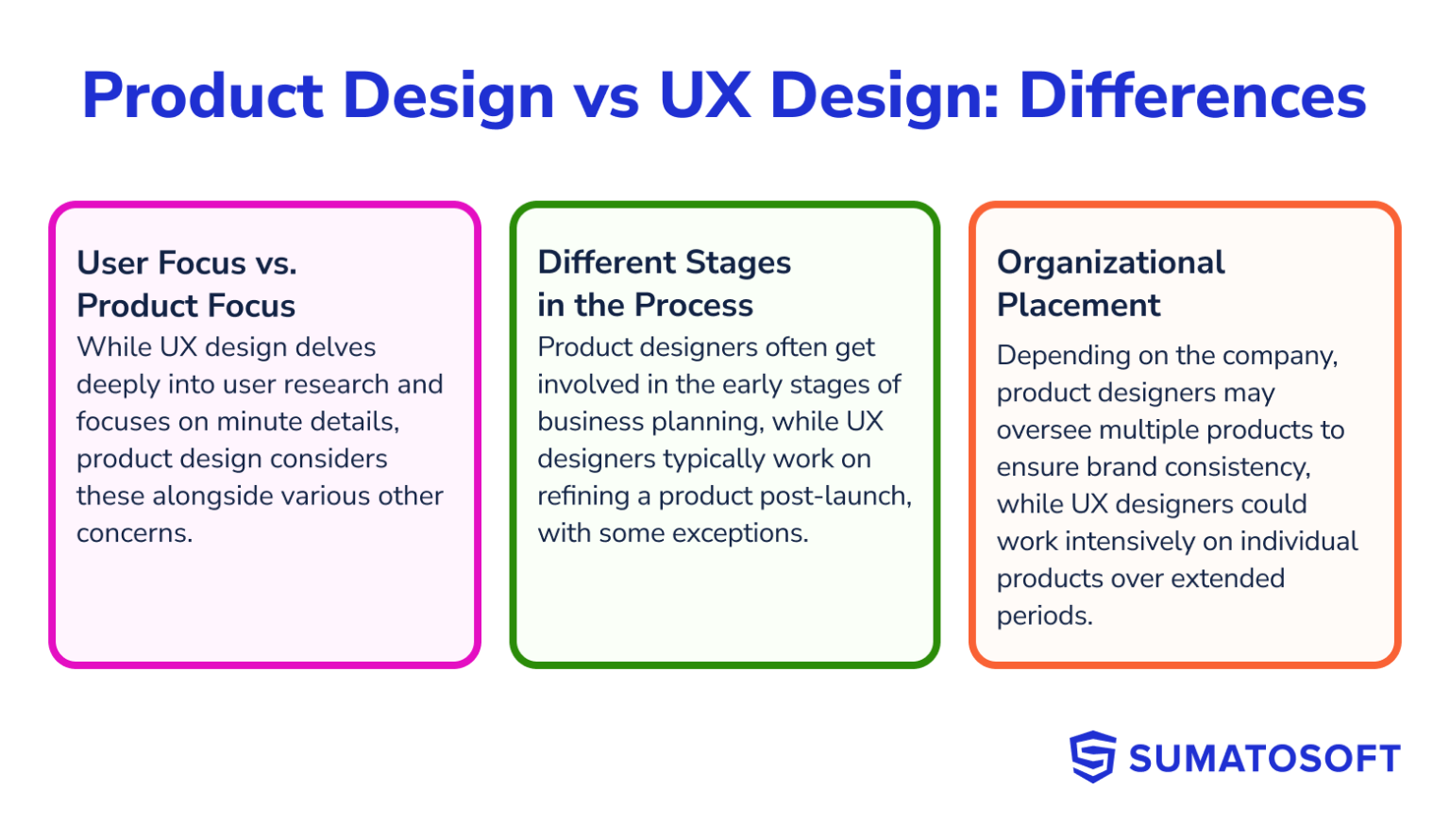 Product Design vs UX Design: Differences

User Focus vs. Product Focus

While UX design delves deeply into user research and focuses on minute details, product design considers these alongside various other concerns.

Different Stages in the Process

Product designers often get involved in the early stages of business planning, while UX designers typically work on refining a product post-launch, with some exceptions.

Organizational Placement

Depending on the company, product designers may oversee multiple products to ensure brand consistency, while UX designers could work intensively on individual products over extended periods.

SUMATOSOFT